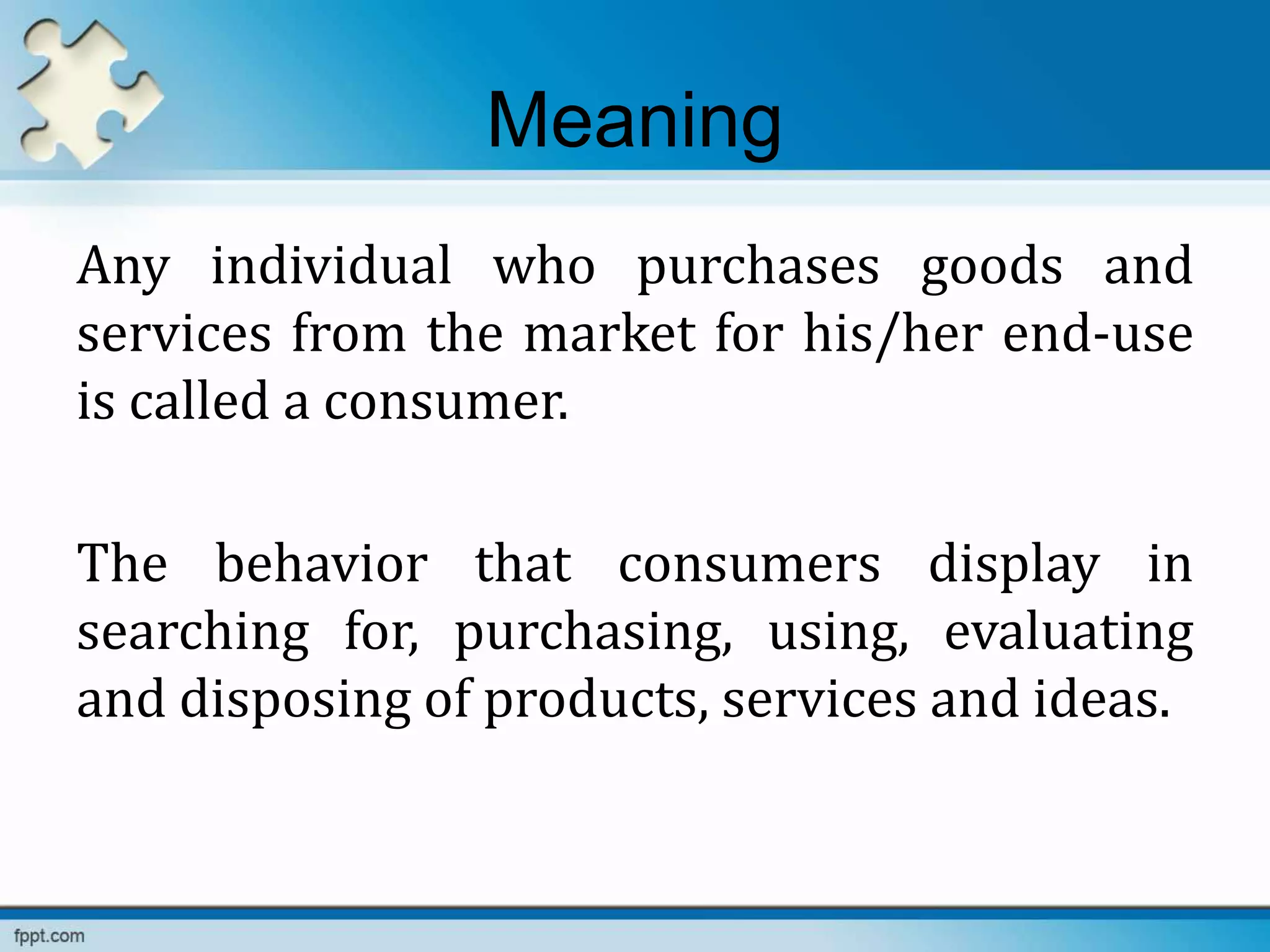 Meaning

Any individual who purchases goods and services from the market for his/her end-use is called a consumer.

The behavior that consumers display in searching for, purchasing, using, evaluating and disposing of products, services and ideas.

fppt.com